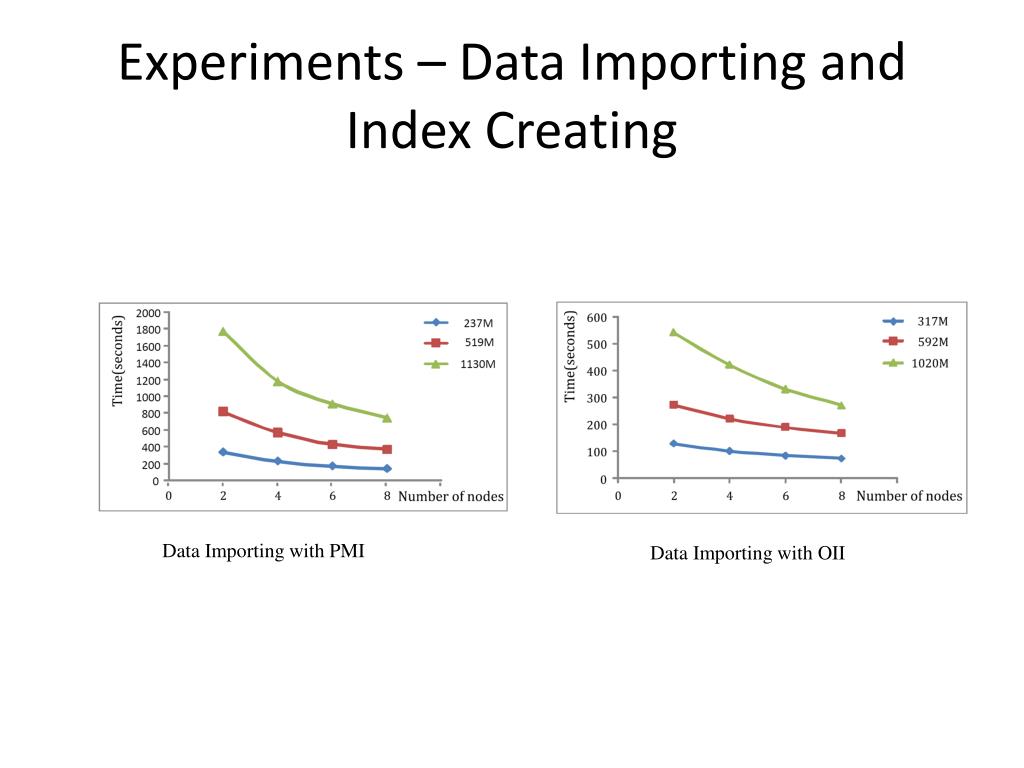 Experiments – Data Importing and Index Creating

Time(seconds)
2000
1800
1600
1400
1200
1000
800
600
400
200
0
0 2 4 6 8 Number of nodes
237M
519M
1130M

Data Importing with PMI

Time(seconds)
600
500
400
300
200
100
0
0 2 4 6 8 Number of nodes
317M
592M
1020M

Data Importing with OII